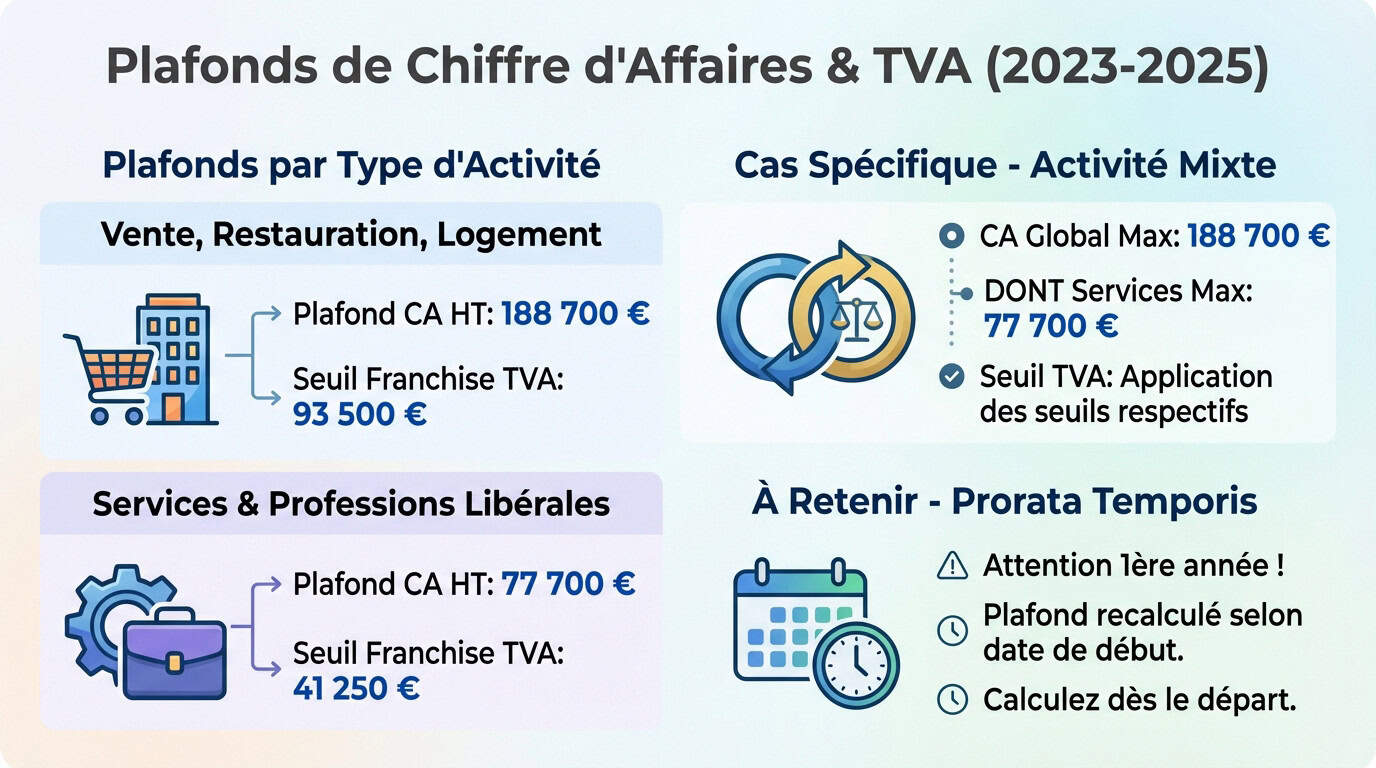 Plafonds de Chiffre d'Affaires & TVA (2023-2025)

Plafonds par Type d'Activité

Vente, Restauration, Logement

Plafond CA HT: 188 700 €

Seuil Franchise TVA: 93 500 €

Services & Professions Libérales

Plafond CA HT: 77 700 €

Seuil Franchise TVA: 41 250 €

Cas Spécifique - Activité Mixte

CA Global Max: 188 700 €

DONT Services Max: 77 700 €

Seuil TVA: Application des seuils respectifs

À Retenir - Prorata Temporis

Attention 1ère année !

Plafond recalculé selon date de début.

Calculez dès le départ.